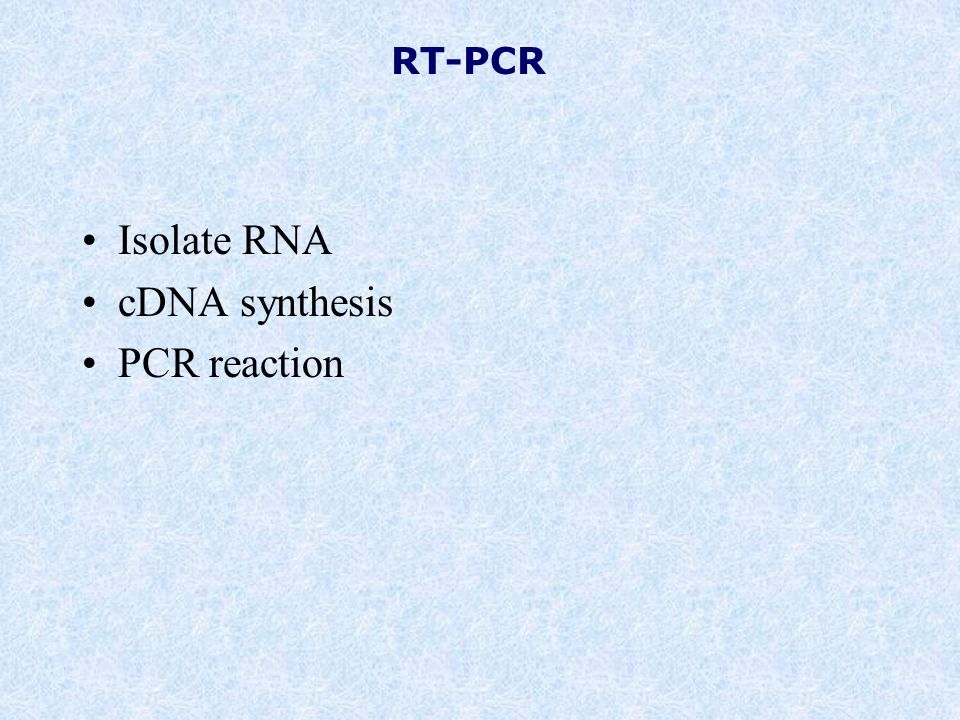 RT-PCR

• Isolate RNA
• cDNA synthesis
• PCR reaction